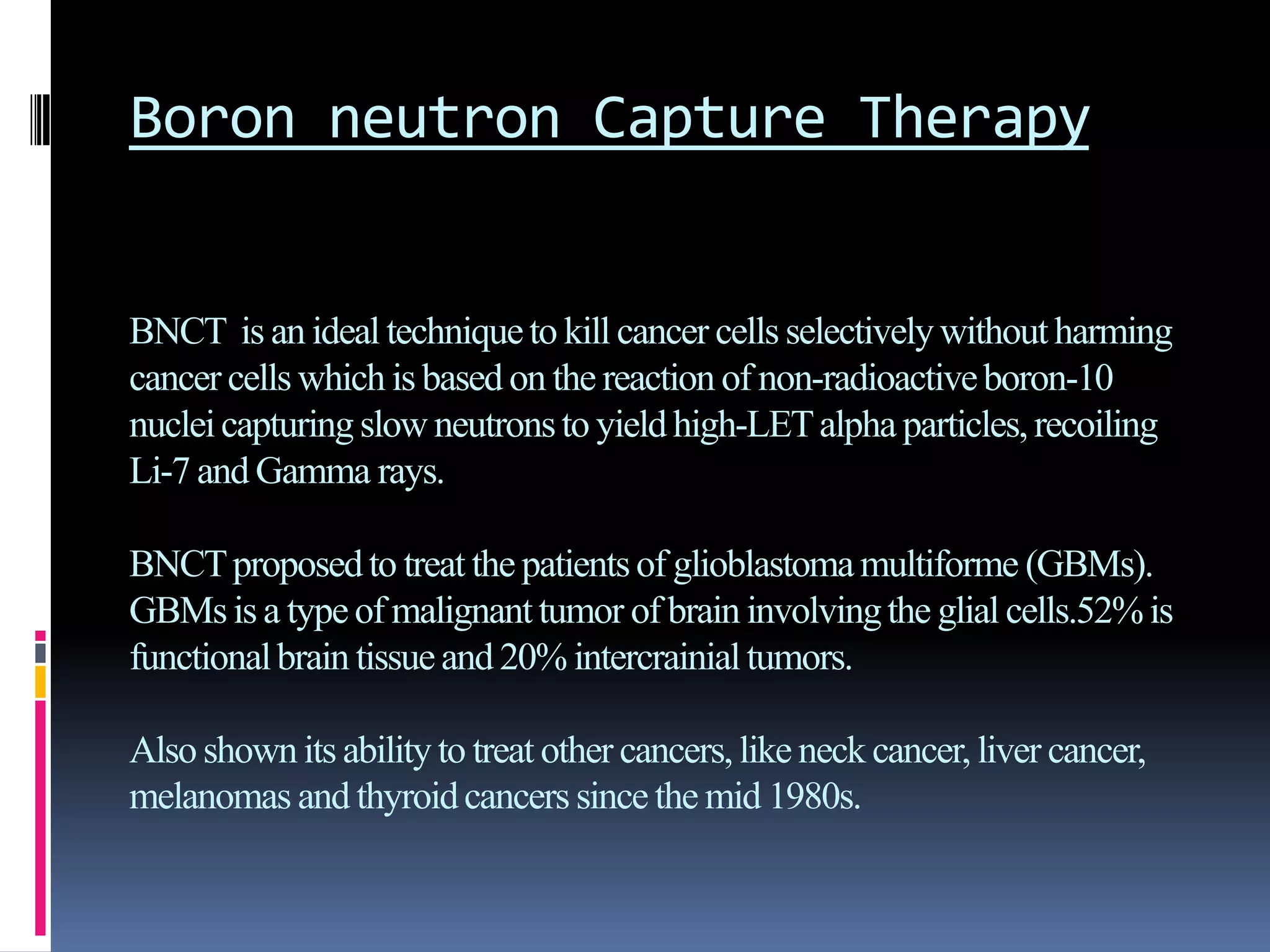 Boron neutron Capture Therapy

BNCT is an ideal technique to kill cancer cells selectively without harming cancer cells which is based on the reaction of non-radioactive boron-10 nuclei capturing slow neutrons to yield high-LET alpha particles, recoiling Li-7 and Gamma rays.

BNCT proposed to treat the patients of glioblastoma multiforme (GBMs). GBMs is a type of malignant tumor of brain involving the glial cells.52% is functional brain tissue and 20% intercrainial tumors.

Also shown its ability to treat other cancers, like neck cancer, liver cancer, melanomas and thyroid cancers since the mid 1980s.